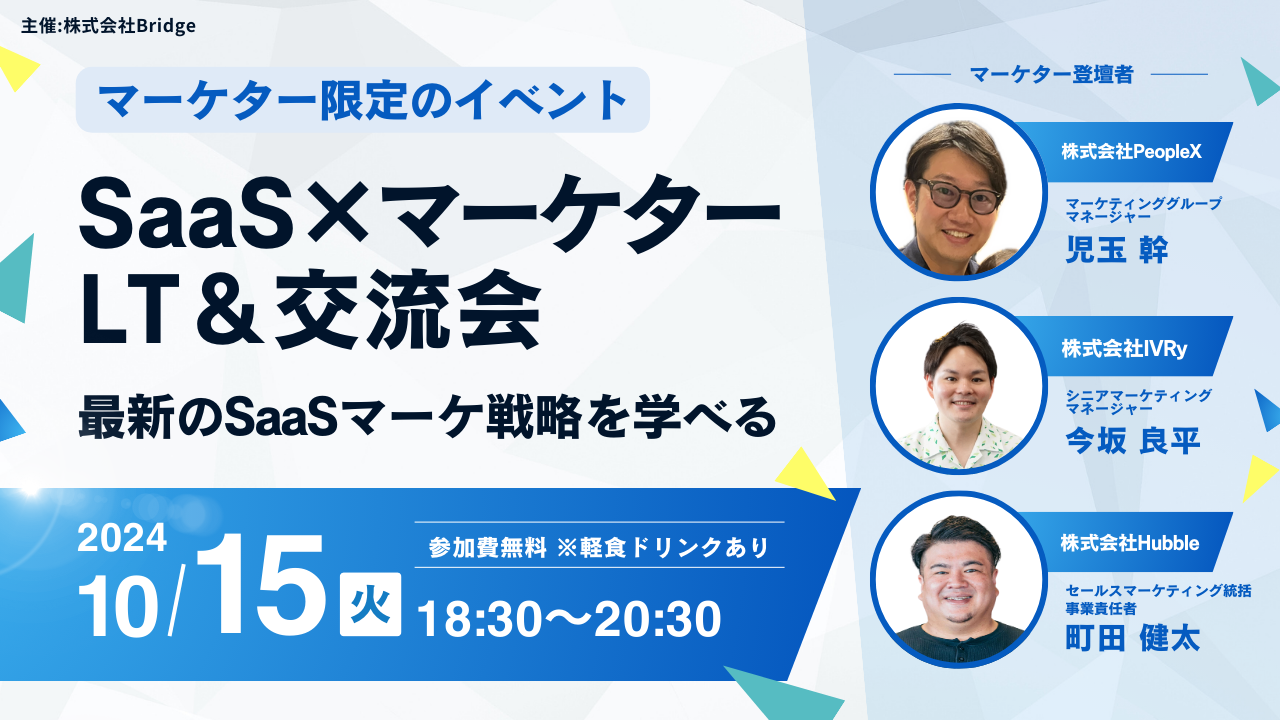 主催:株式会社Bridge

マーケター限定のイベント

SaaS×マーケター
LT＆交流会

最新のSaaSマーケ戦略を学べる

2024
10/15 火

参加費無料 ※軽食ドリンクあり

18:30〜20:30

マーケター登壇者

株式会社PeopleX
マーケティンググループ
マネージャー
児玉 幹

株式会社IVRy
シニアマーケティング
マネージャー
今坂 良平

株式会社Hubble
セールスマーケティング統括
事業責任者
町田 健太